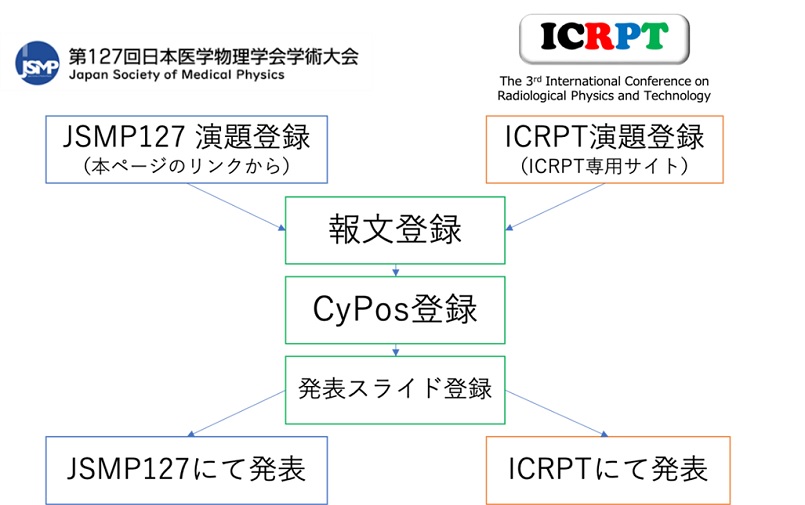 JSMP
第127回日本医学物理学会学術大会
Japan Society of Medical Physics

ICRPT
The 3$^{rd}$ International Conference on Radiological Physics and Technology

JSMP127 演題登録
（本ページのリンクから）

ICRPT演題登録
（ICRPT専用サイト）

報文登録

CyPos登録

発表スライド登録

JSMP127にて発表

ICRPTにて発表